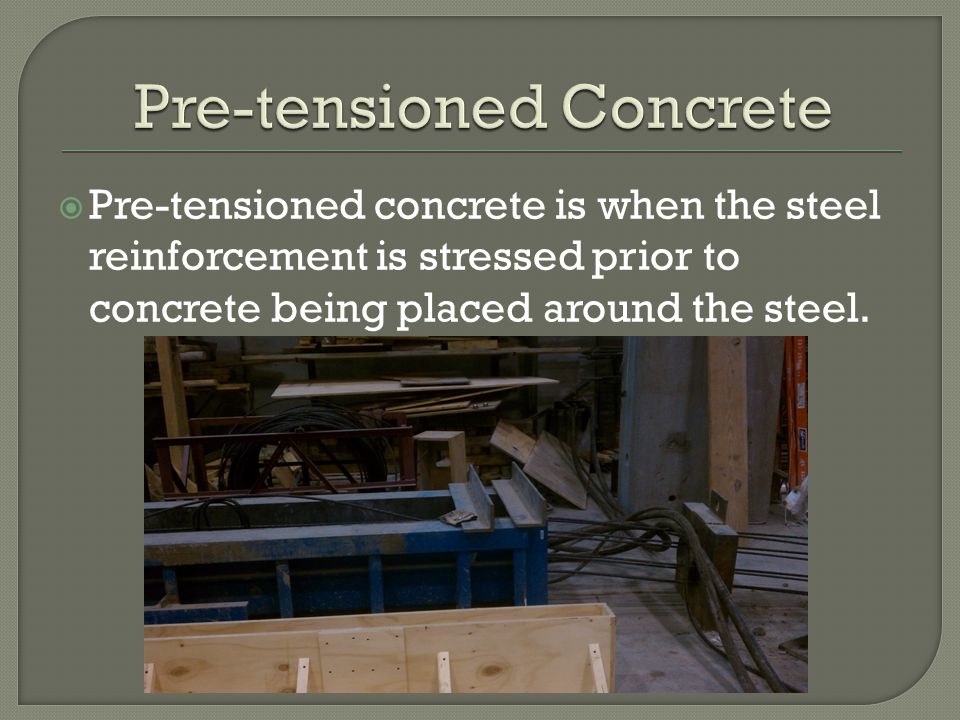 Pre-tensioned Concrete

Pre-tensioned concrete is when the steel reinforcement is stressed prior to concrete being placed around the steel.